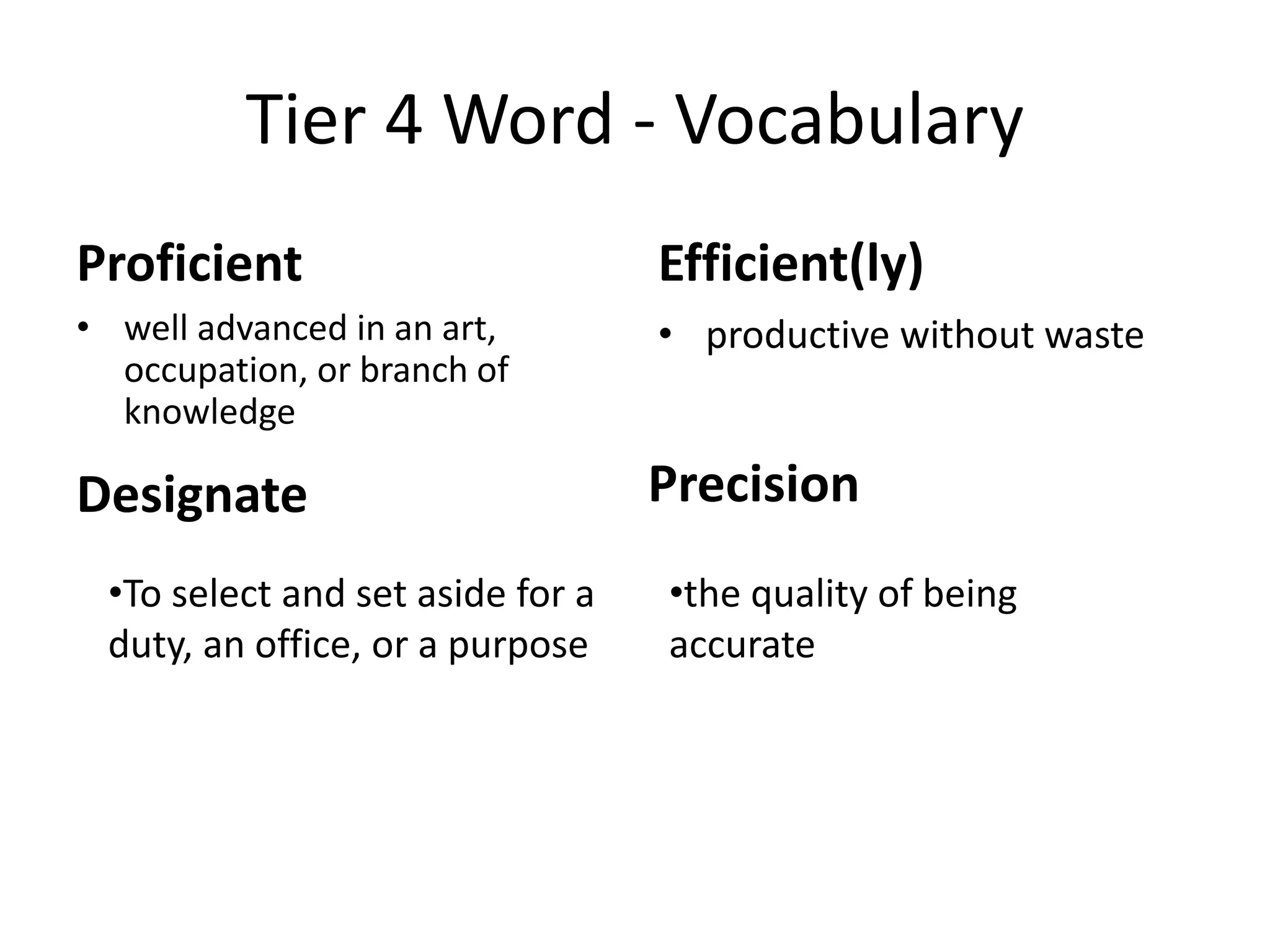 Tier 4 Word - Vocabulary

Proficient

• well advanced in an art, occupation, or branch of knowledge

Designate

• To select and set aside for a duty, an office, or a purpose

Efficient(ly)

• productive without waste

Precision

• the quality of being accurate